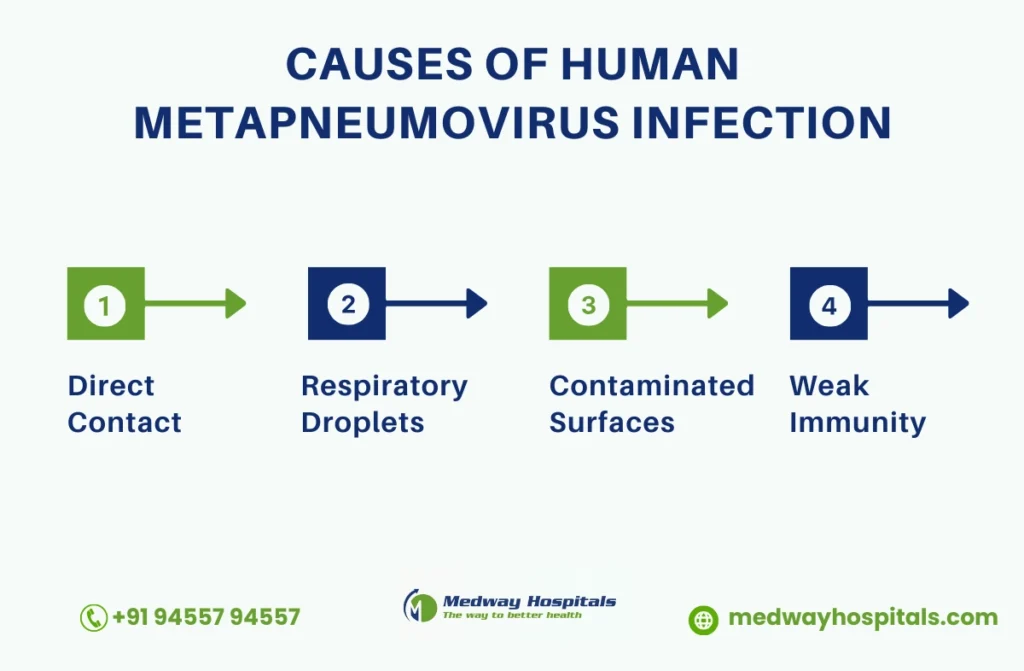 CAUSES OF HUMAN METAPNEUMOVIRUS INFECTION

1

Direct Contact

2

Respiratory Droplets

3

Contaminated Surfaces

4

Weak Immunity

+91 94557 94557

Medway Hospitals
The way to better health

medwayhospitals.com